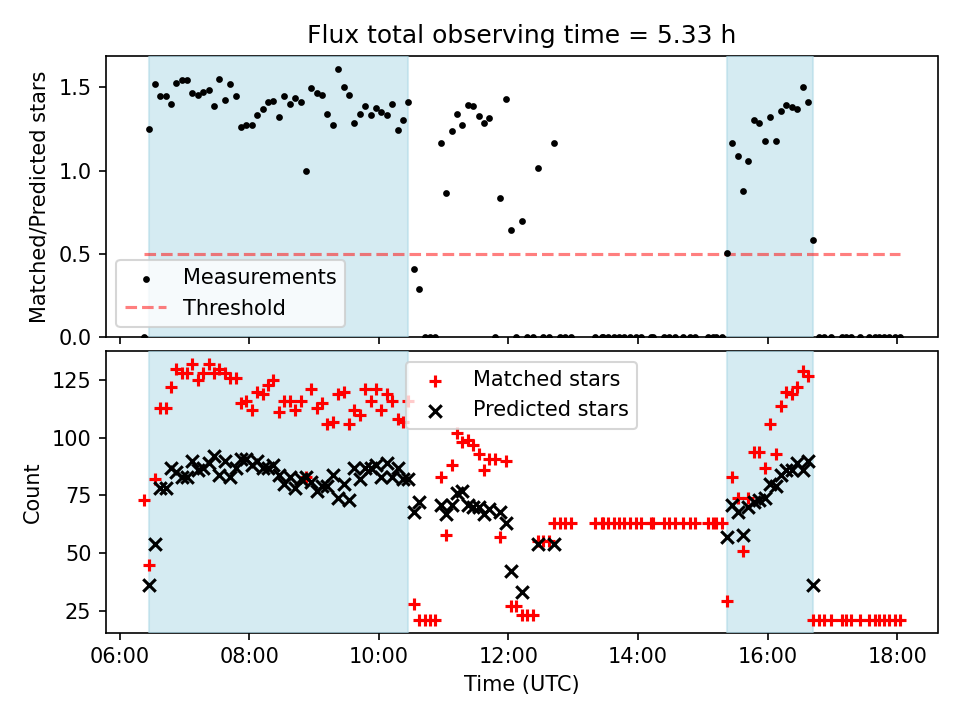 Flux total observing time = 5.33 h

Matched/Predicted stars

1.5
1.0
0.5
0.0

Measurements
Threshold

Count

125
100
75
50
25

Matched stars
Predicted stars

06:00
08:00
10:00
12:00
14:00
16:00
18:00

Time (UTC)